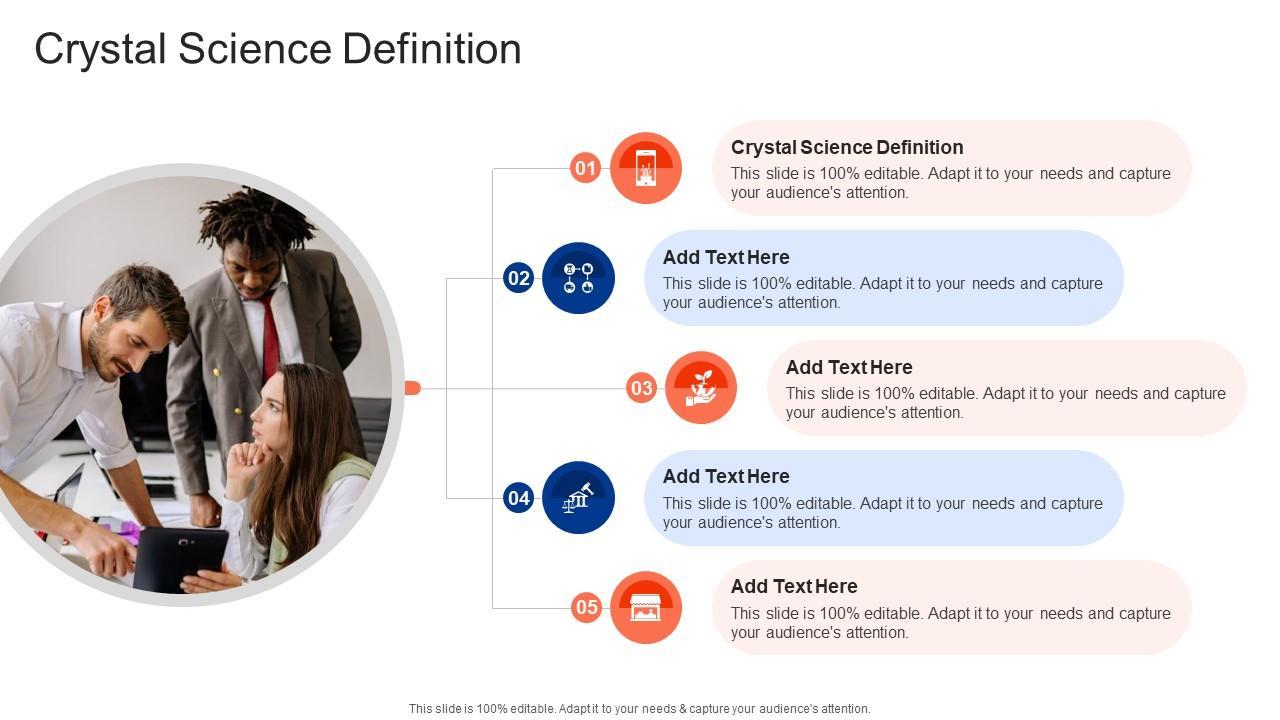 Crystal Science Definition

01

Crystal Science Definition
This slide is 100% editable. Adapt it to your needs and capture your audience's attention.

02

Add Text Here
This slide is 100% editable. Adapt it to your needs and capture your audience's attention.

03

Add Text Here
This slide is 100% editable. Adapt it to your needs and capture your audience's attention.

04

Add Text Here
This slide is 100% editable. Adapt it to your needs and capture your audience's attention.

05

Add Text Here
This slide is 100% editable. Adapt it to your needs and capture your audience's attention.

This slide is 100% editable. Adapt it to your needs & capture your audience's attention.